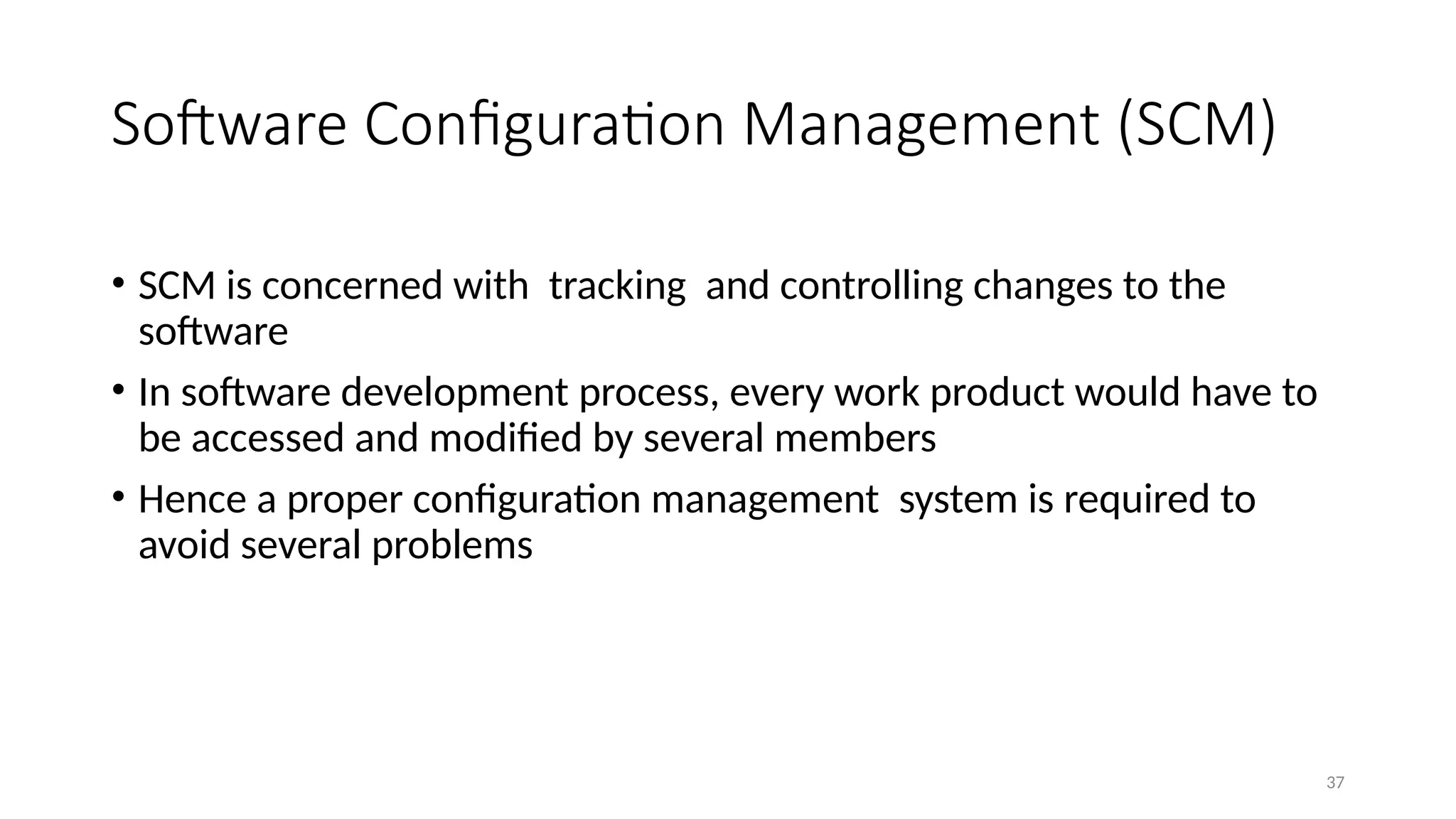 Software Configuration Management (SCM)

• SCM is concerned with tracking and controlling changes to the software

• In software development process, every work product would have to be accessed and modified by several members

• Hence a proper configuration management system is required to avoid several problems

37